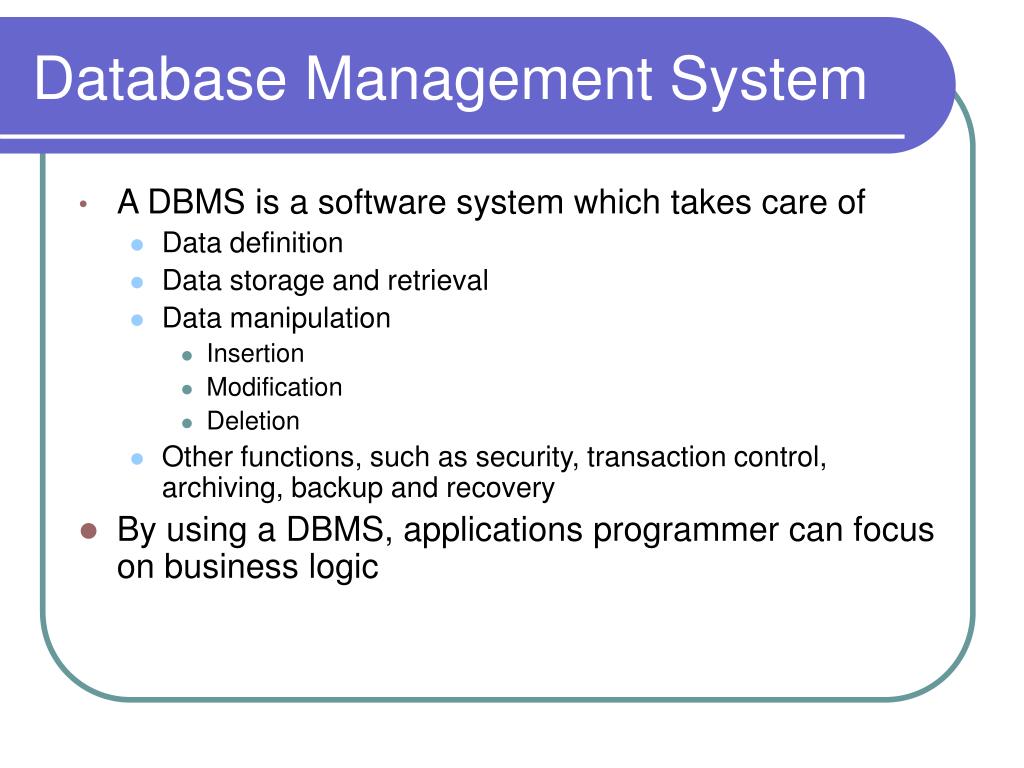 Database Management System

- A DBMS is a software system which takes care of
  - Data definition
  - Data storage and retrieval
  - Data manipulation
    - Insertion
    - Modification
    - Deletion
  - Other functions, such as security, transaction control, archiving, backup and recovery
- By using a DBMS, applications programmer can focus on business logic